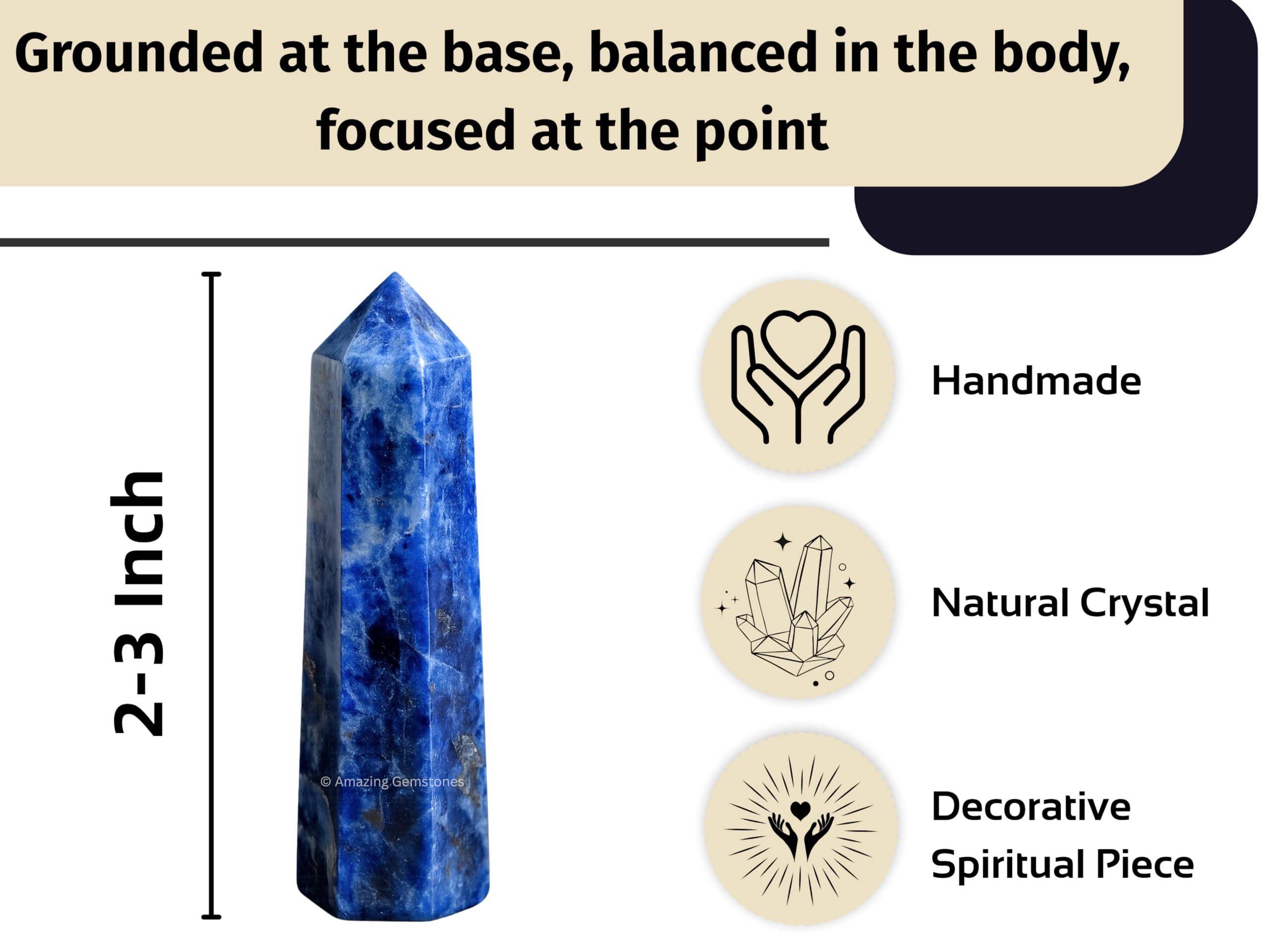 Grounded at the base, balanced in the body, focused at the point

2-3 Inch

© Amazing Gemstones

Handmade

Natural Crystal

Decorative Spiritual Piece